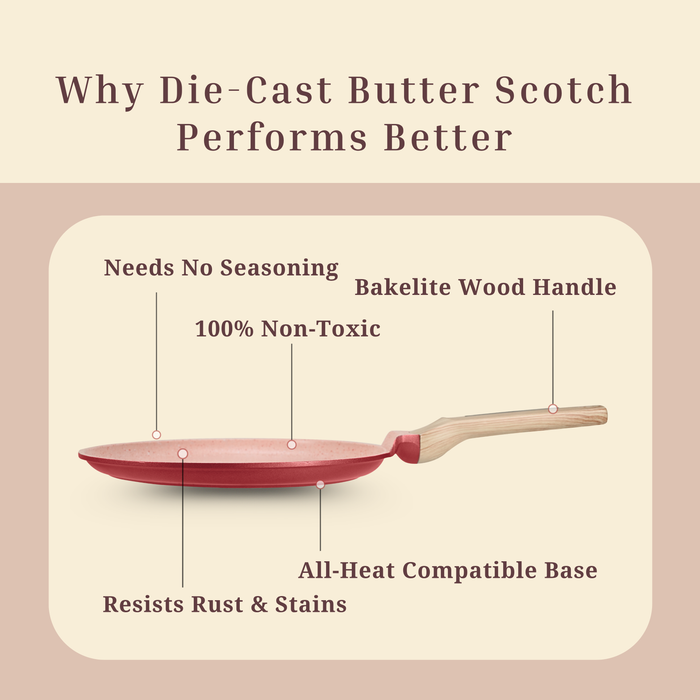 Why Die-Cast Butter Scotch Performs Better

Needs No Seasoning

Bakelite Wood Handle

100% Non-Toxic

All-Heat Compatible Base

Resists Rust & Stains